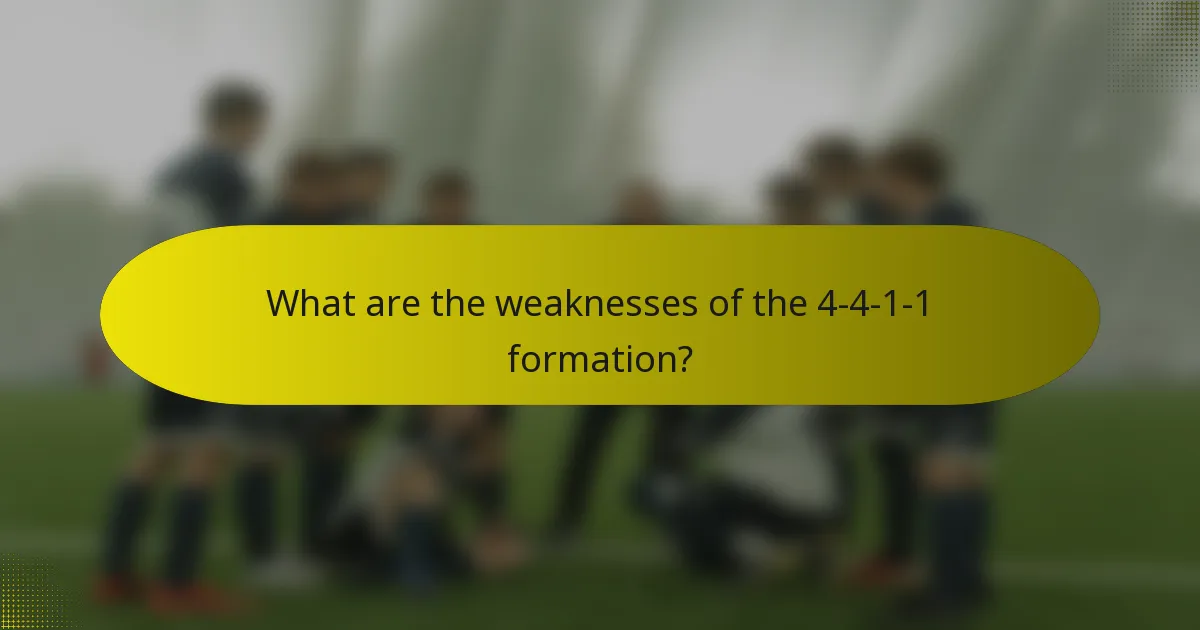 What are the weaknesses of the 4-4-1-1 formation?